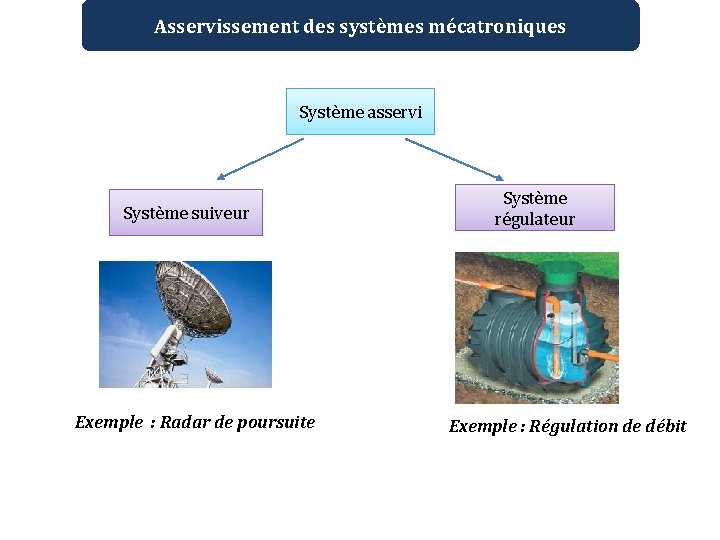 Asservissement des systèmes mécatroniques

Système asservi

Système suiveur

Système régulateur

Exemple : Radar de poursuite

Exemple : Régulation de débit